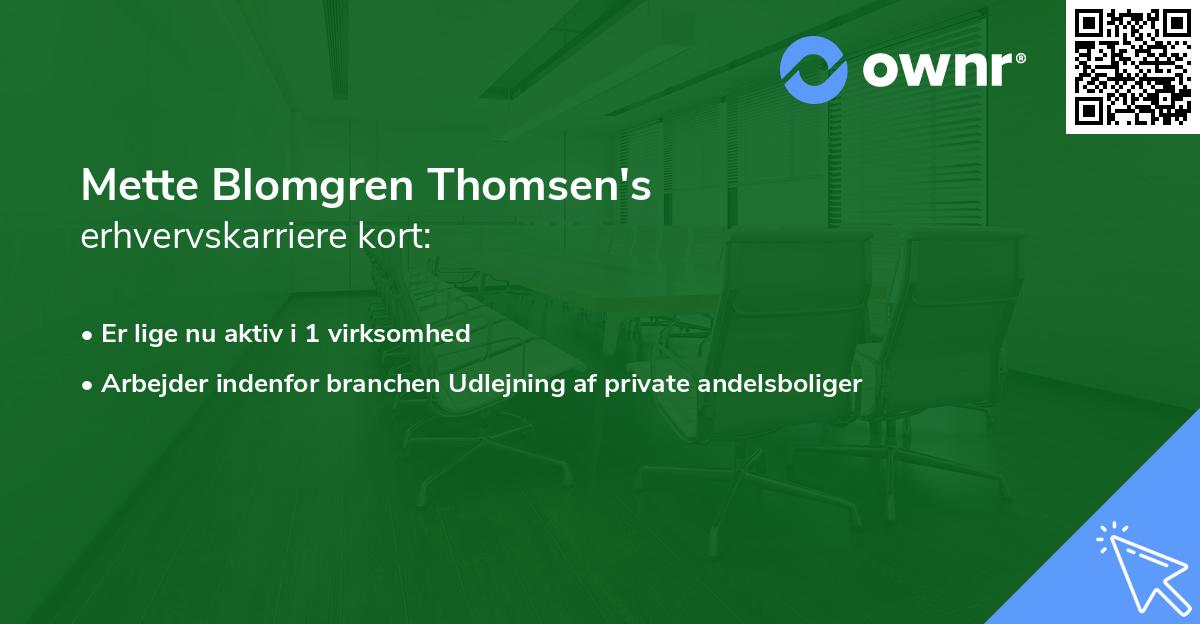 ownr®

Mette Blomgren Thomsen's
erhvervskarriere kort:

• Er lige nu aktiv i 1 virksomhed

• Arbejder indenfor branchen Udlejning af private andelsboliger